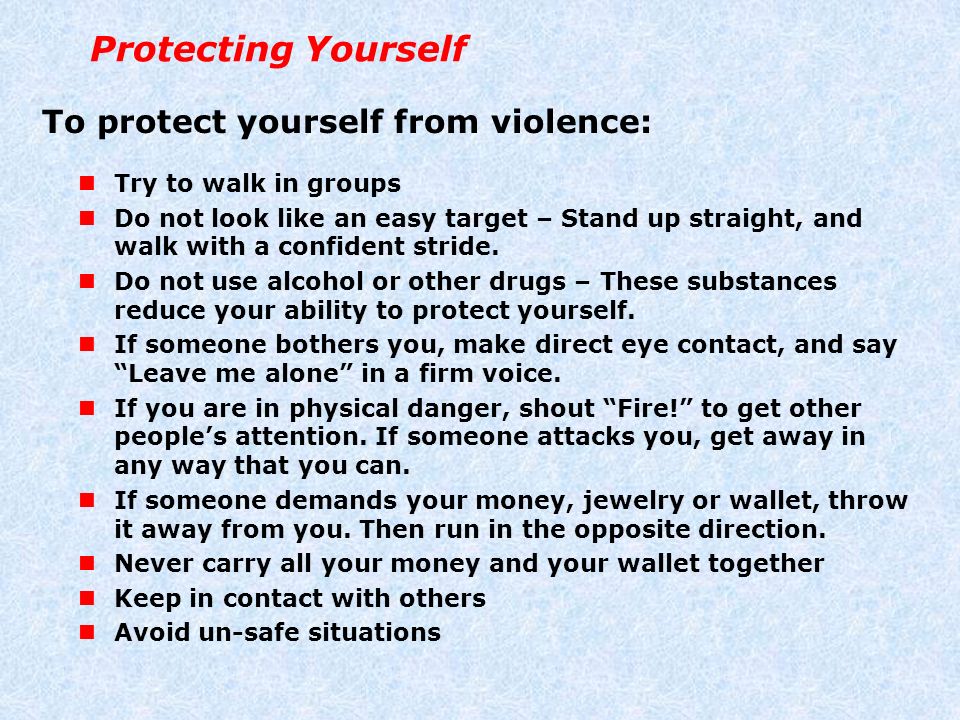 Protecting Yourself

To protect yourself from violence:

- Try to walk in groups
- Do not look like an easy target – Stand up straight, and walk with a confident stride.
- Do not use alcohol or other drugs – These substances reduce your ability to protect yourself.
- If someone bothers you, make direct eye contact, and say “Leave me alone” in a firm voice.
- If you are in physical danger, shout “Fire!” to get other people’s attention. If someone attacks you, get away in any way that you can.
- If someone demands your money, jewelry or wallet, throw it away from you. Then run in the opposite direction.
- Never carry all your money and your wallet together
- Keep in contact with others
- Avoid un-safe situations